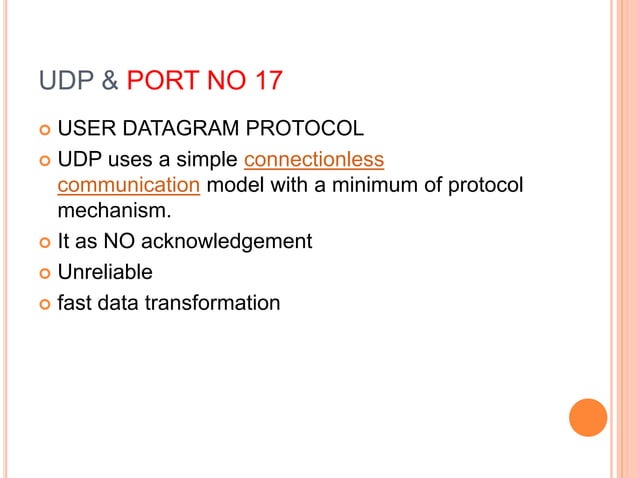 UDP & PORT NO 17

USER DATAGRAM PROTOCOL

UDP uses a simple connectionless communication model with a minimum of protocol mechanism.

It as NO acknowledgement

Unreliable

fast data transformation